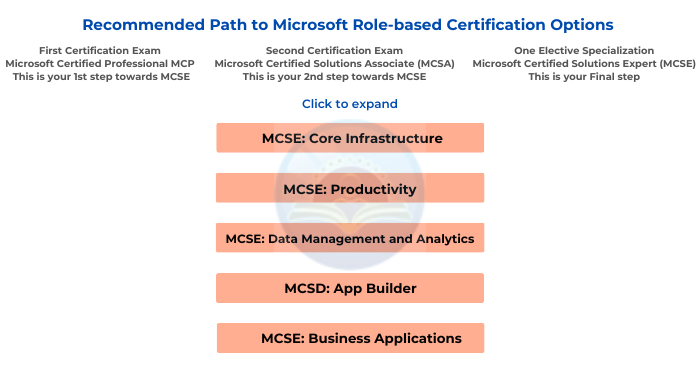 Recommended Path to Microsoft Role-based Certification Options

First Certification Exam
Microsoft Certified Professional MCP
This is your 1st step towards MCSE

Second Certification Exam
Microsoft Certified Solutions Associate (MCSA)
This is your 2nd step towards MCSE

One Elective Specialization
Microsoft Certified Solutions Expert (MCSE)
This is your Final step

Click to expand

MCSE: Core Infrastructure

MCSE: Productivity

MCSE: Data Management and Analytics

MCSD: App Builder

MCSE: Business Applications